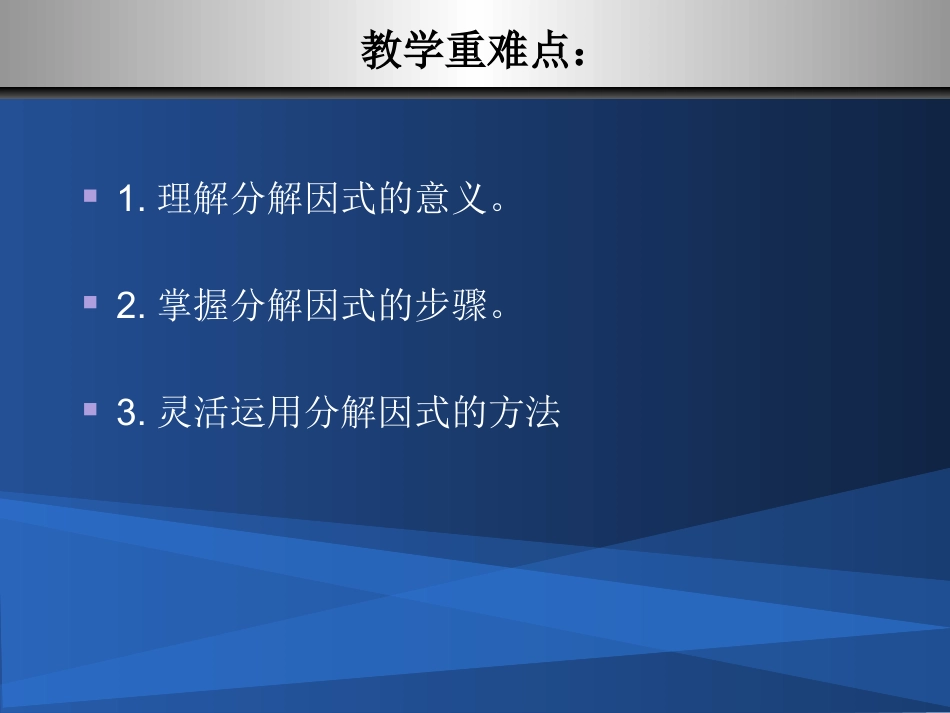 教学重难点：

1. 理解分解因式的意义。

2. 掌握分解因式的步骤。

3. 灵活运用分解因式的方法